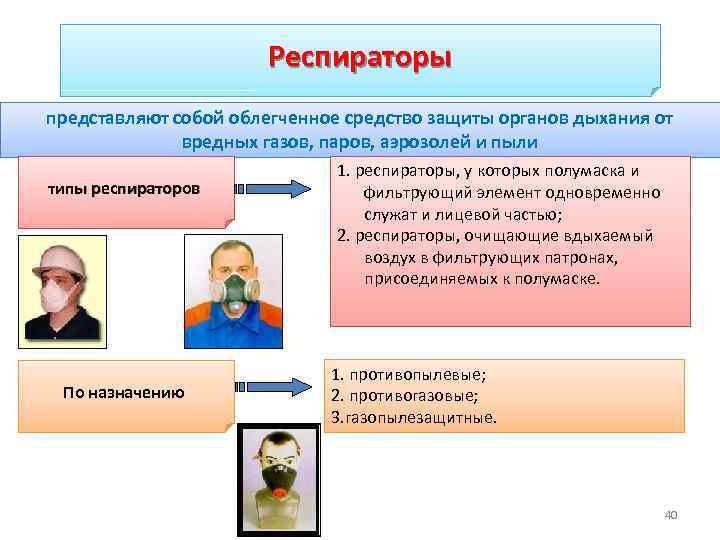 Респираторы

представляют собой облегченное средство защиты органов дыхания от вредных газов, паров, аэрозолей и пыли

типы респираторов

1. респираторы, у которых полумаска и фильтрующий элемент одновременно служат и лицевой частью;
2. респираторы, очищающие вдыхаемый воздух в фильтрующих патронах, присоединяемых к полумаске.

По назначению

1. противопылевые;
2. противогазовые;
3.газопылезащитные.

40